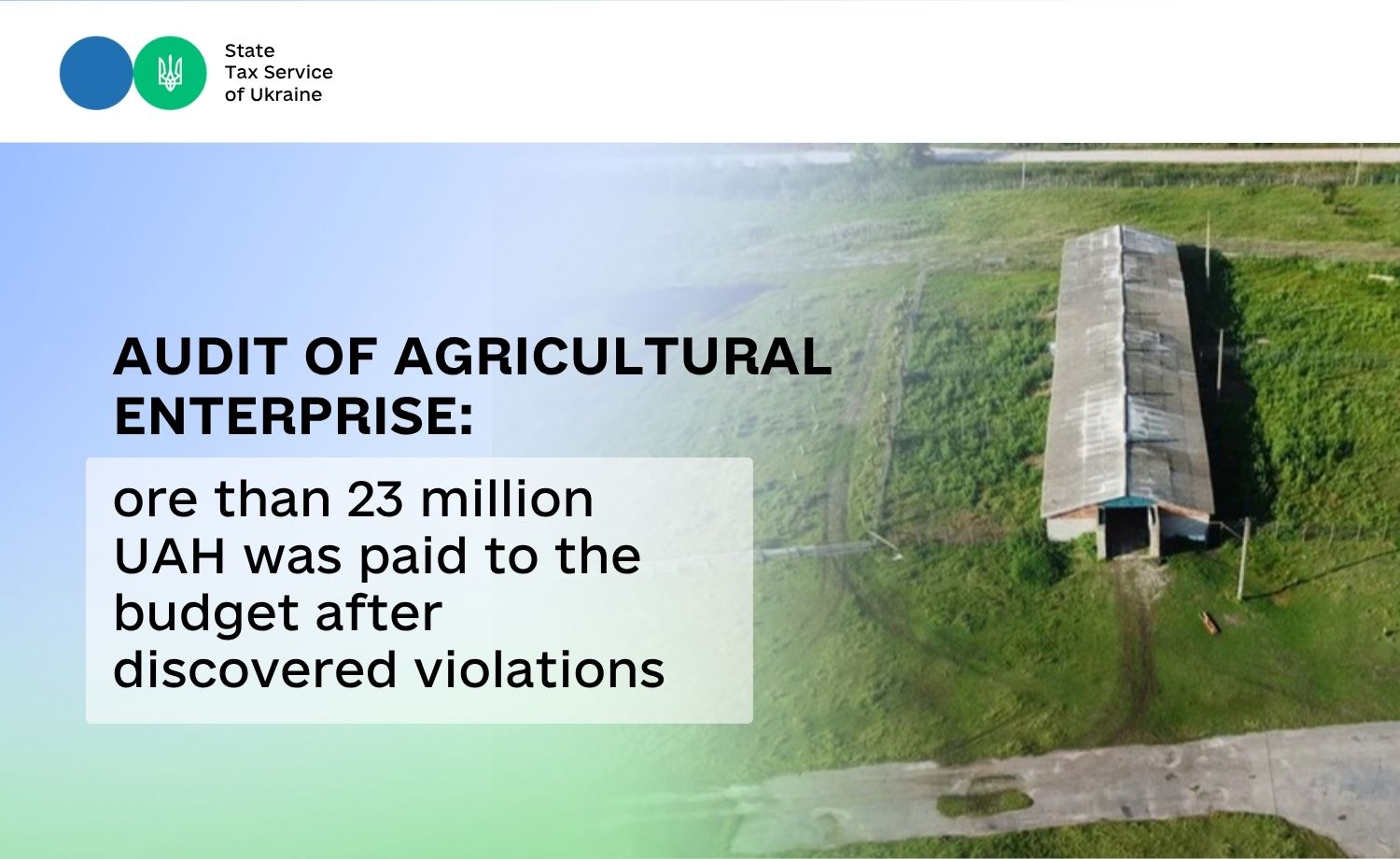 State
Tax Service
of Ukraine

AUDIT OF AGRICULTURAL ENTERPRISE:

ore than 23 million UAH was paid to the budget after discovered violations